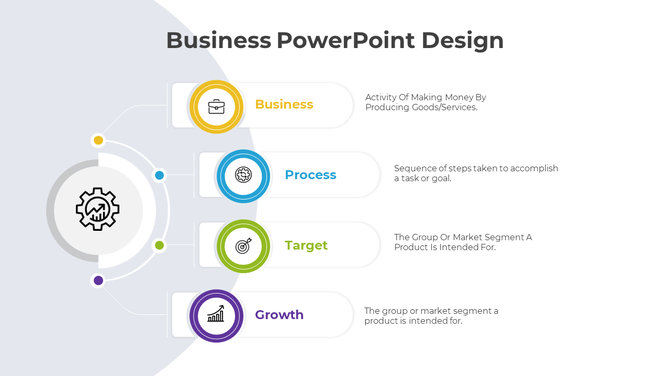 Business PowerPoint Design

Business

Activity Of Making Money By Producing Goods/Services.

Process

Sequence of steps taken to accomplish a task or goal.

Target

The Group Or Market Segment A Product Is Intended For.

Growth

The group or market segment a product is intended for.